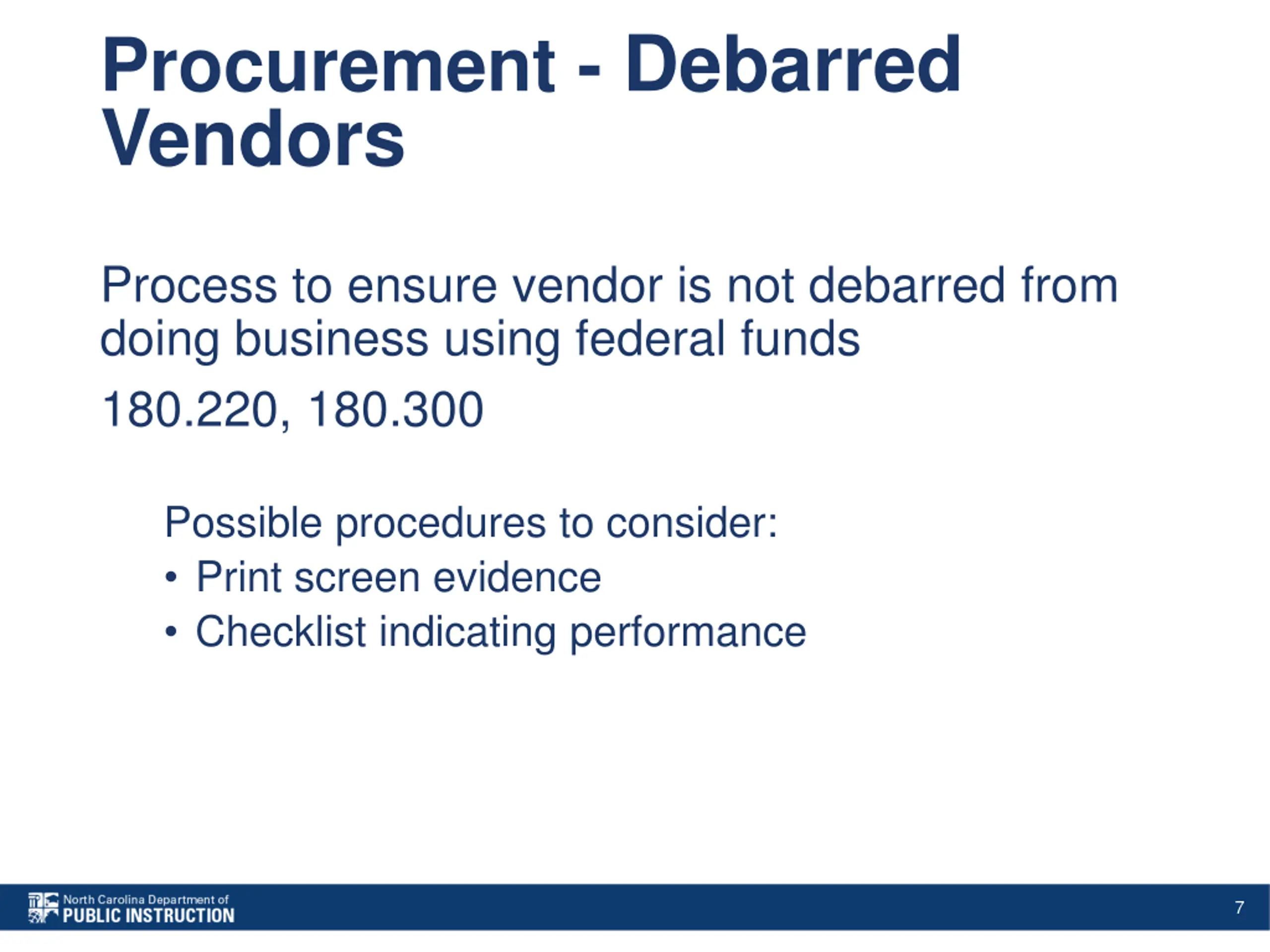 Procurement - Debarred Vendors

Process to ensure vendor is not debarred from doing business using federal funds

180.220, 180.300

Possible procedures to consider:
• Print screen evidence
• Checklist indicating performance

North Carolina Department of
PUBLIC INSTRUCTION

7